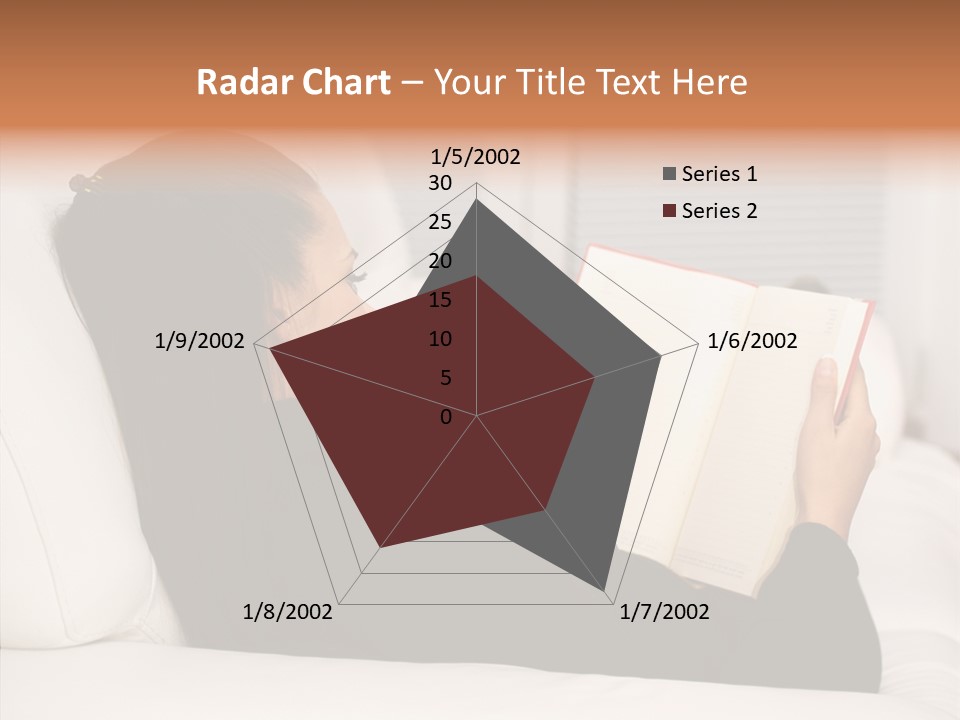 Radar Chart – Your Title Text Here

1/5/2002
30
25
20
15
10
5
0
1/6/2002
1/7/2002
1/8/2002
1/9/2002

Series 1
Series 2